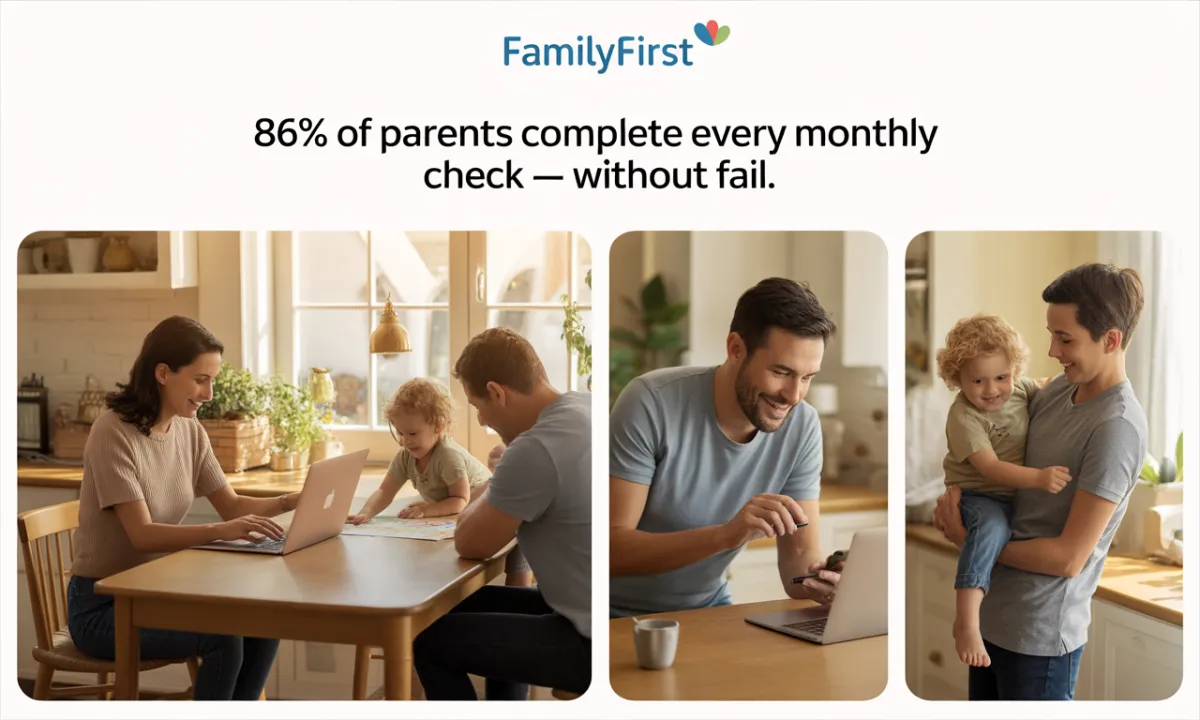 FamilyFirst

86% of parents complete every monthly check — without fail.